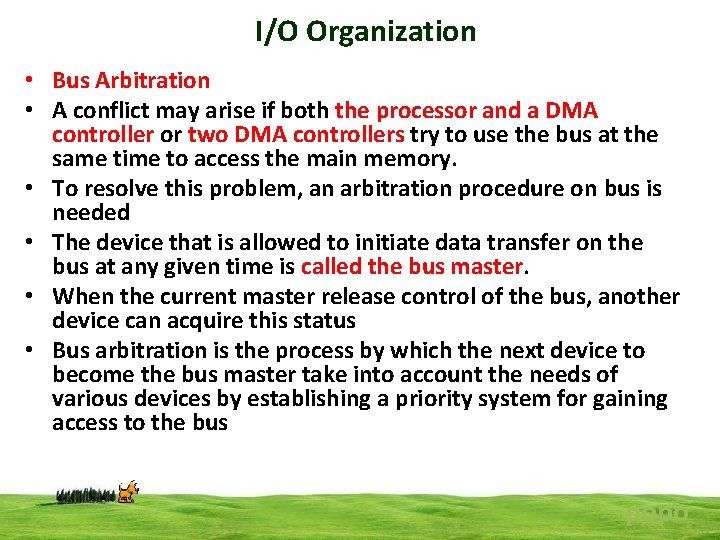 I/O Organization

• Bus Arbitration
• A conflict may arise if both the processor and a DMA controller or two DMA controllers try to use the bus at the same time to access the main memory.
• To resolve this problem, an arbitration procedure on bus is needed
• The device that is allowed to initiate data transfer on the bus at any given time is called the bus master.
• When the current master release control of the bus, another device can acquire this status
• Bus arbitration is the process by which the next device to become the bus master take into account the needs of various devices by establishing a priority system for gaining access to the bus